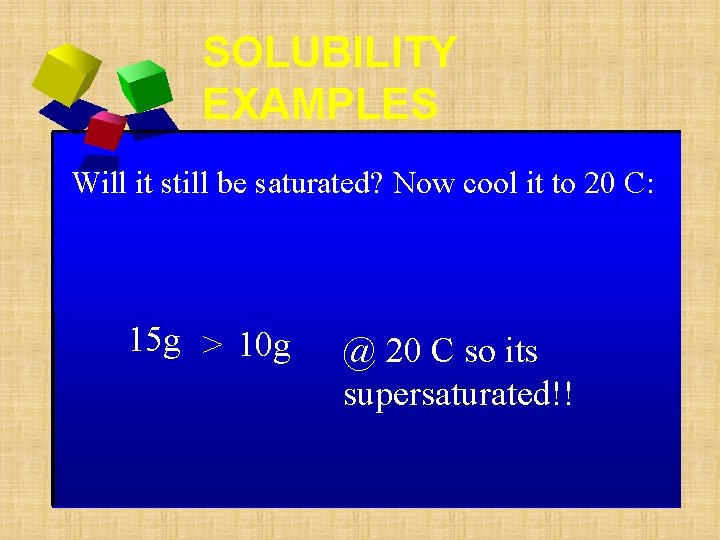 SOLUBILITY EXAMPLES

Will it still be saturated? Now cool it to 20 C:

15g > 10g

@ 20 C so its supersaturated!!